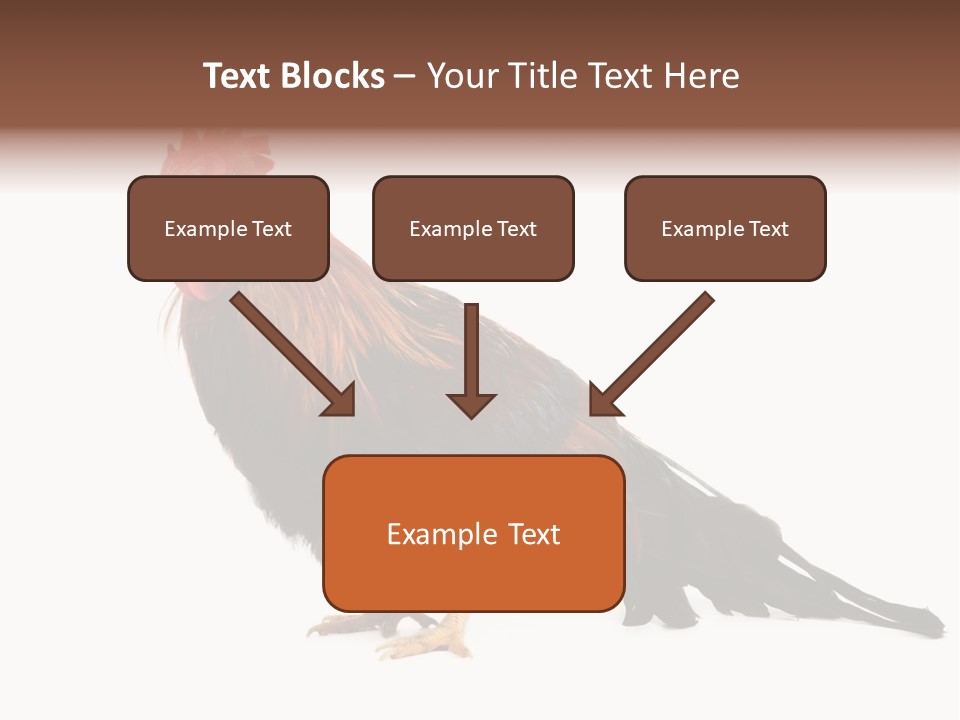 Text Blocks – Your Title Text Here

Example Text

Example Text

Example Text

Example Text